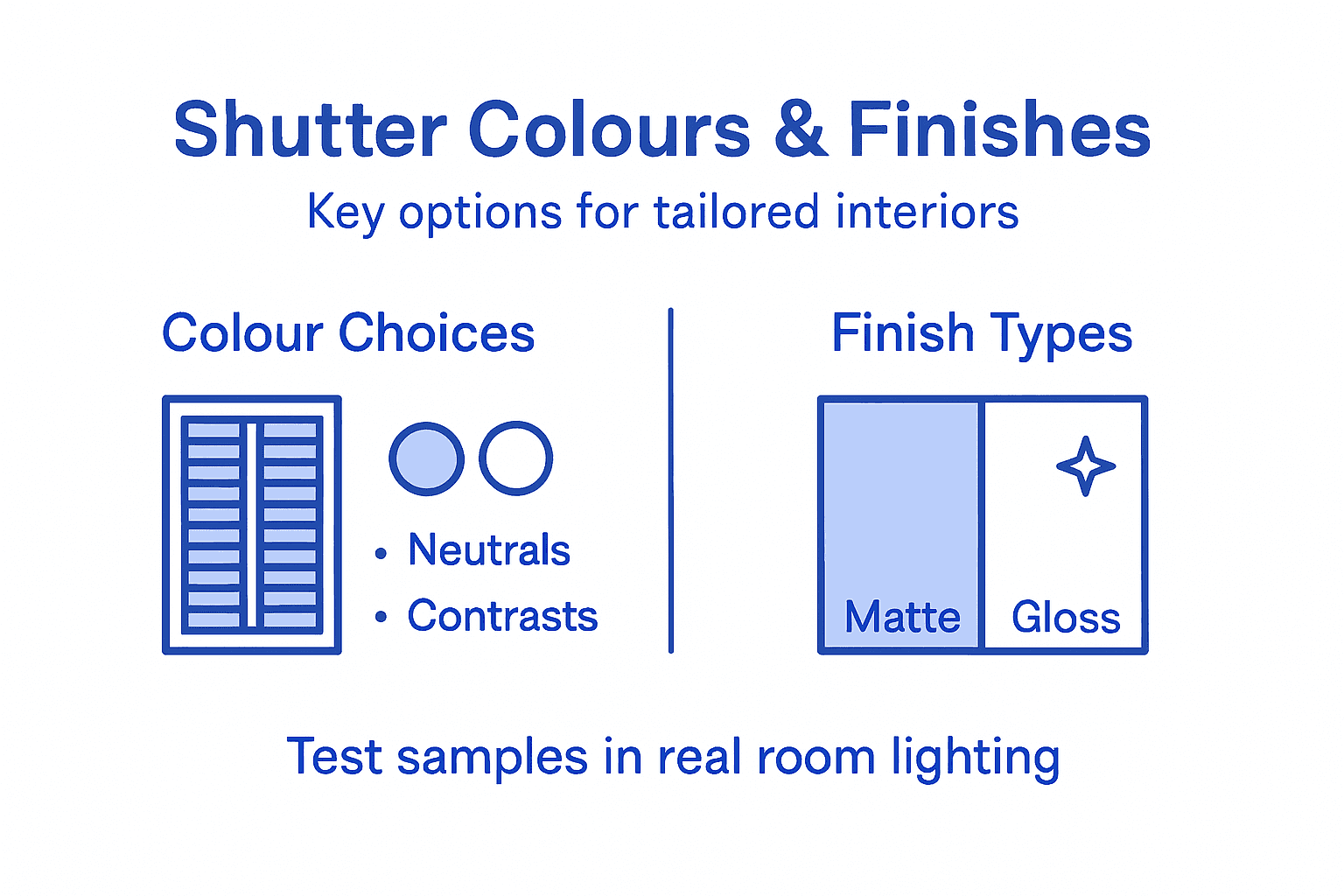 Shutter Colours & Finishes

Key options for tailored interiors

Colour Choices

• Neutrals
• Contrasts

Finish Types

Matte

Gloss

Test samples in real room lighting